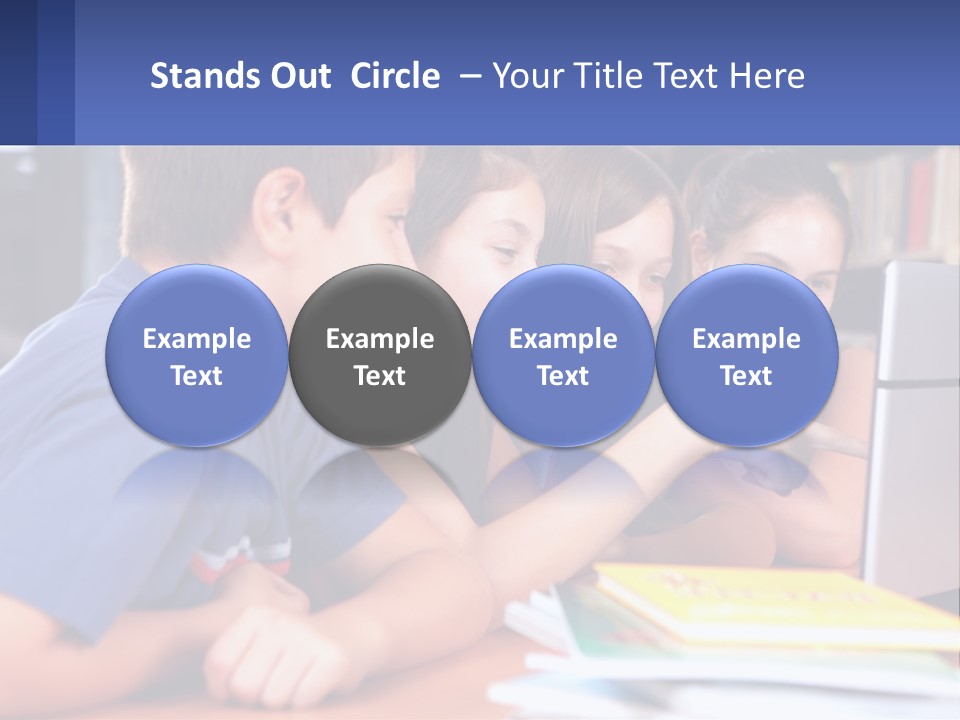 Stands Out Circle – Your Title Text Here

Example Text

Example Text

Example Text

Example Text